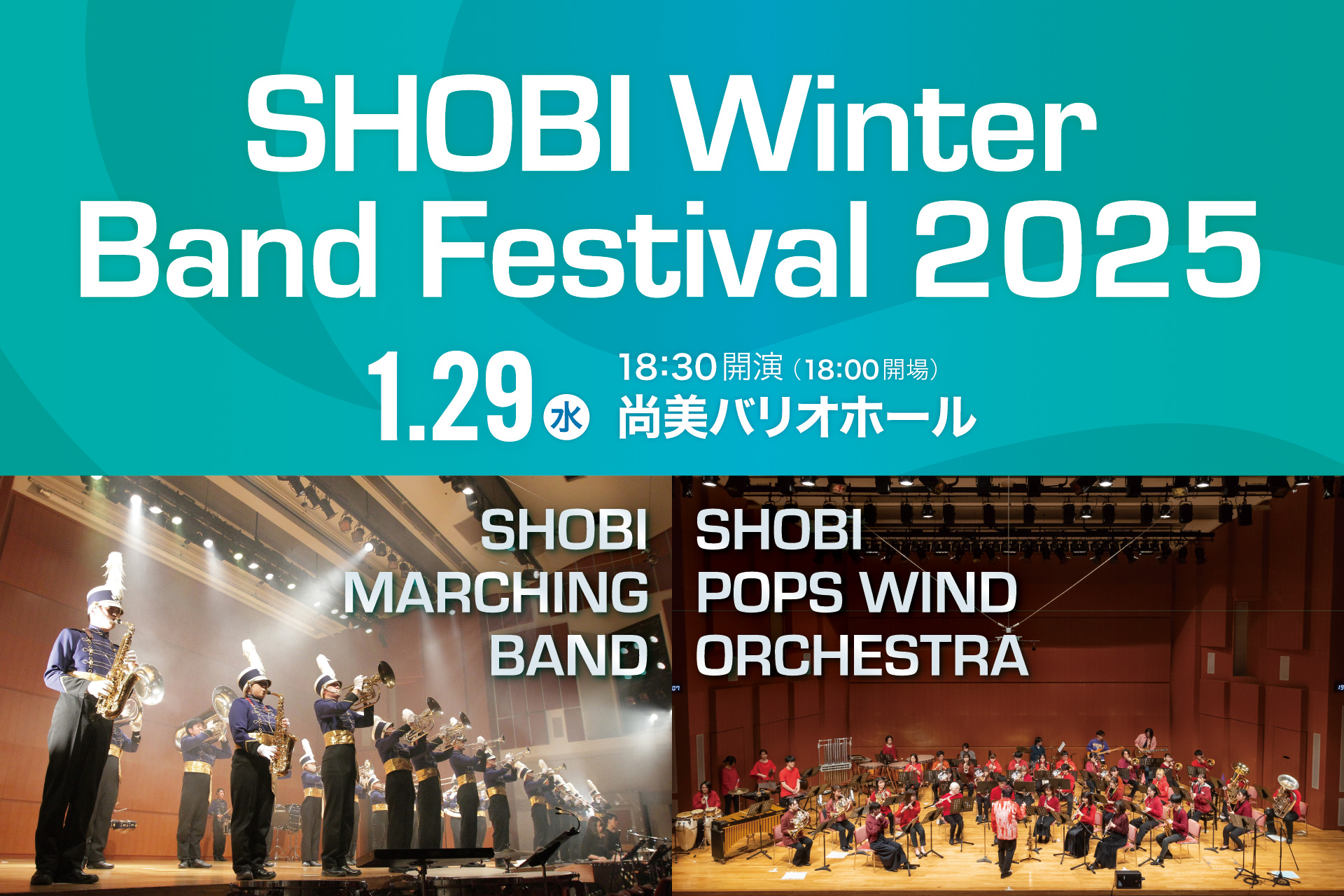 SHOBI Winter
Band Festival 2025

1.29 水 18:30開演（18:00開場）
尚美バリオホール

SHOBI
MARCHING
BAND

SHOBI
POPS WIND
ORCHESTRA